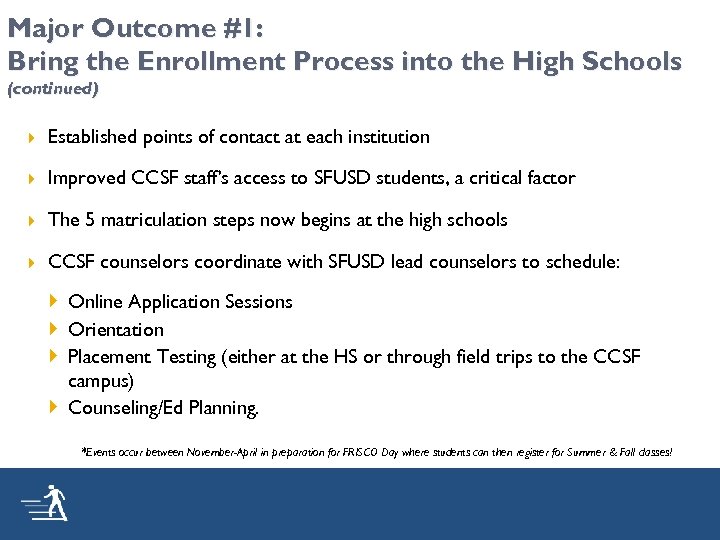 Major Outcome #1:
Bring the Enrollment Process into the High Schools
(continued)

Established points of contact at each institution

Improved CCSF staff's access to SFUSD students, a critical factor

The 5 matriculation steps now begins at the high schools

CCSF counselors coordinate with SFUSD lead counselors to schedule:

Online Application Sessions
Orientation
Placement Testing (either at the HS or through field trips to the CCSF campus)
Counseling/Ed Planning.

*Events occur between November-April in preparation for FRISCO Day where students can then register for Summer & Fall classes!